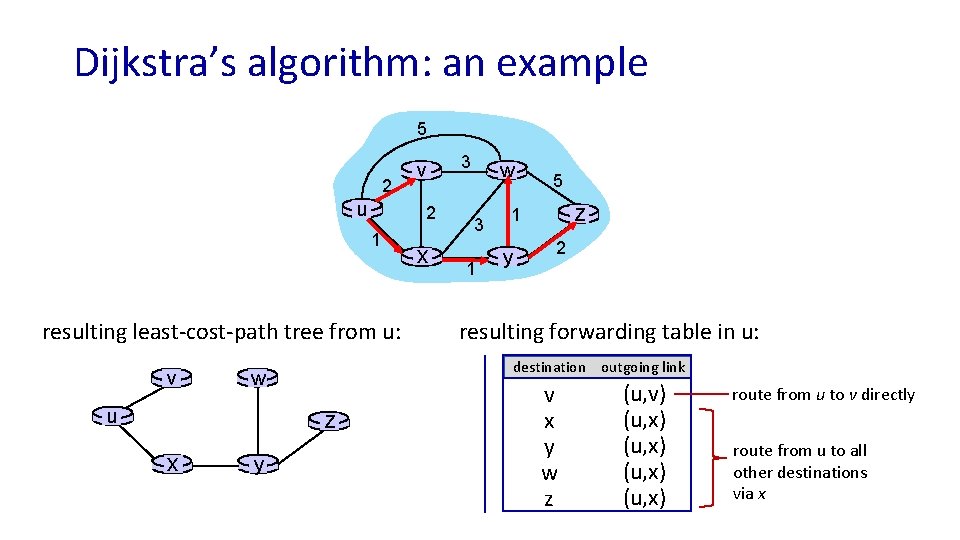 Dijkstra's algorithm: an example

5
2
v
3
w
5
u
2
3
1
z
1
x
1
y
2

resulting least-cost-path tree from u:

v
w
u
z
x
y

resulting forwarding table in u:

| destination | outgoing link |
|---|---|
| v | (u,v) |
| x | (u,x) |
| y | (u,x) |
| w | (u,x) |
| z | (u,x) |

route from u to v directly

route from u to all other destinations via x